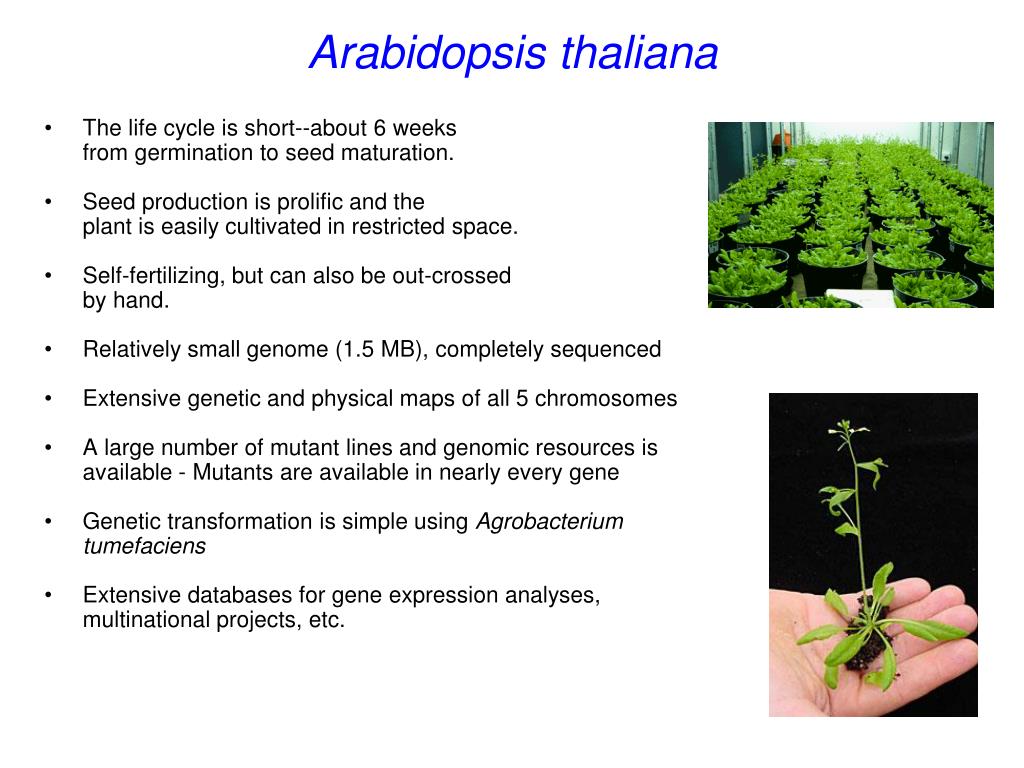 Arabidopsis thaliana

• The life cycle is short--about 6 weeks from germination to seed maturation.

• Seed production is prolific and the plant is easily cultivated in restricted space.

• Self-fertilizing, but can also be out-crossed by hand.

• Relatively small genome (1.5 MB), completely sequenced

• Extensive genetic and physical maps of all 5 chromosomes

• A large number of mutant lines and genomic resources is available - Mutants are available in nearly every gene

• Genetic transformation is simple using Agrobacterium tumefaciens

• Extensive databases for gene expression analyses, multinational projects, etc.